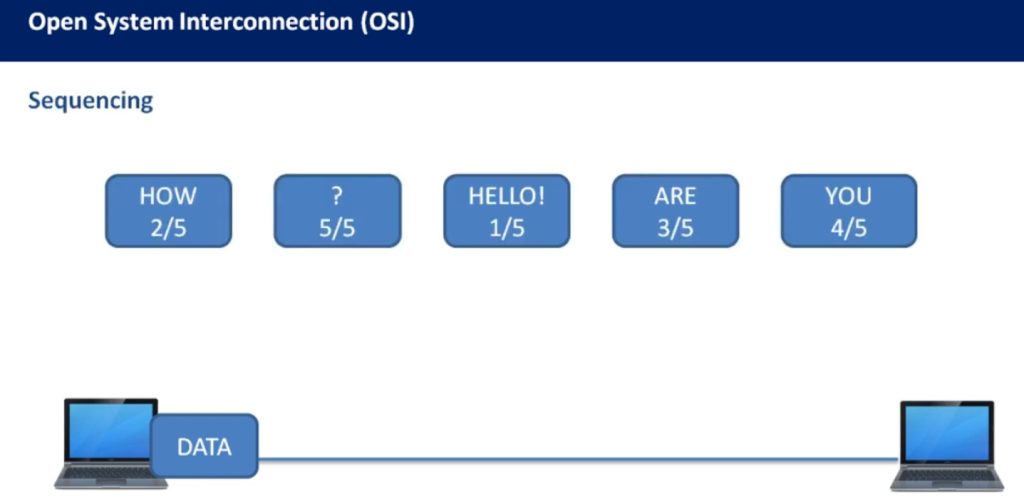 Open System Interconnection (OSI)

Sequencing

HOW
2/5

?
5/5

HELLO!
1/5

ARE
3/5

YOU
4/5

DATA